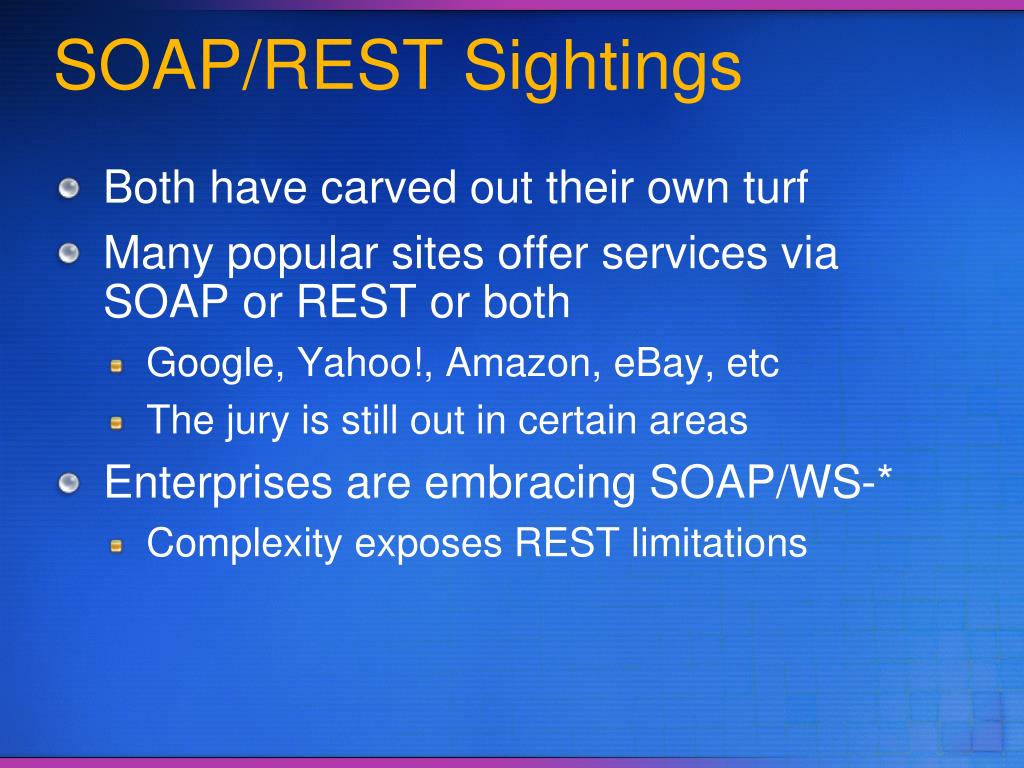 SOAP/REST Sightings

Both have carved out their own turf

Many popular sites offer services via SOAP or REST or both

Google, Yahoo!, Amazon, eBay, etc

The jury is still out in certain areas

Enterprises are embracing SOAP/WS-*

Complexity exposes REST limitations